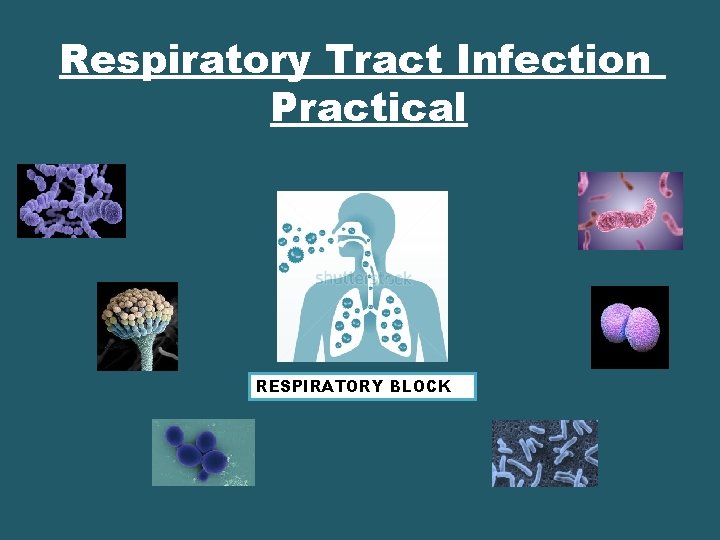 Respiratory Tract Infection Practical

shutterstock

RESPIRATORY BLOCK